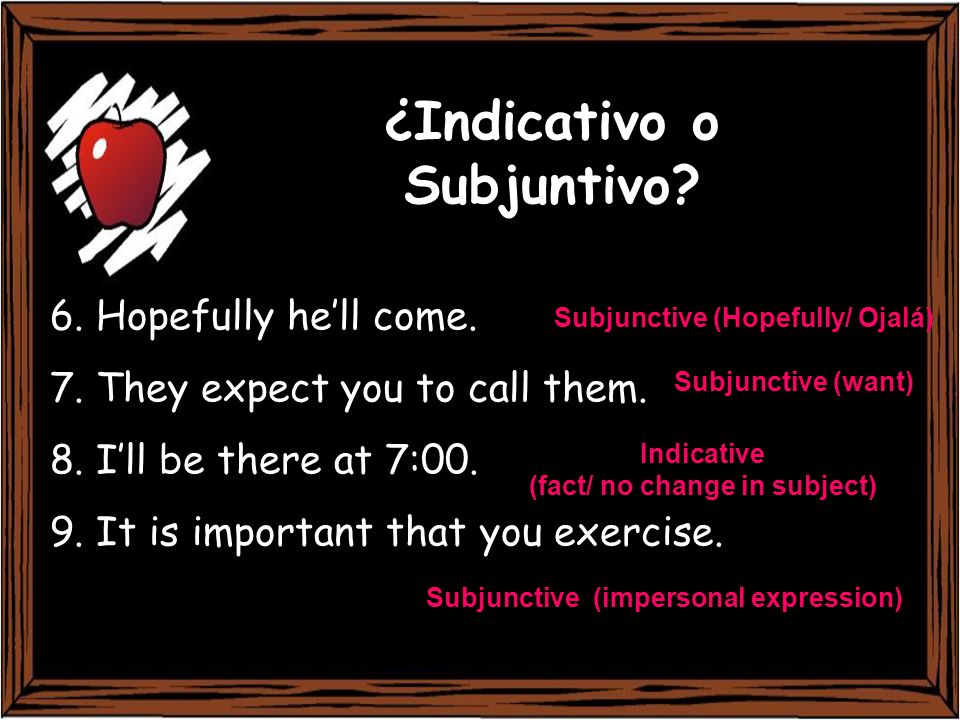 ¿Indicativo o Subjuntivo?

6. Hopefully he'll come. Subjunctive (Hopefully/ Ojalá)

7. They expect you to call them. Subjunctive (want)

8. I'll be there at 7:00. Indicative (fact/ no change in subject)

9. It is important that you exercise.

Subjunctive (impersonal expression)